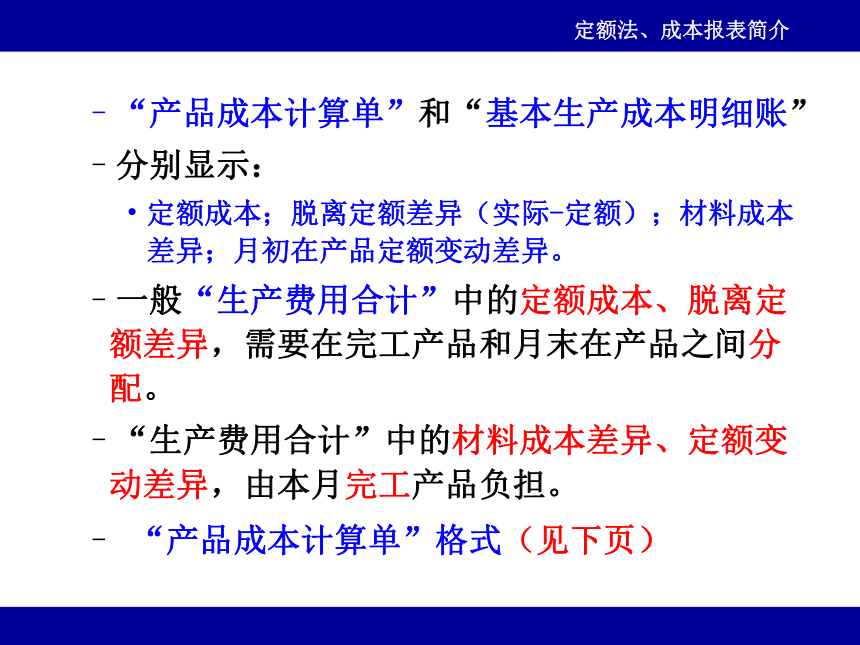 定额法、成本报表简介

– “产品成本计算单”和“基本生产成本明细账”

– 分别显示：

• 定额成本；脱离定额差异（实际-定额）；材料成本差异；月初在产品定额变动差异。

– 一般“生产费用合计”中的定额成本、脱离定额差异，需要在完工产品和月末在产品之间分配。

– “生产费用合计”中的材料成本差异、定额变动差异，由本月完工产品负担。

– “产品成本计算单”格式（见下页）